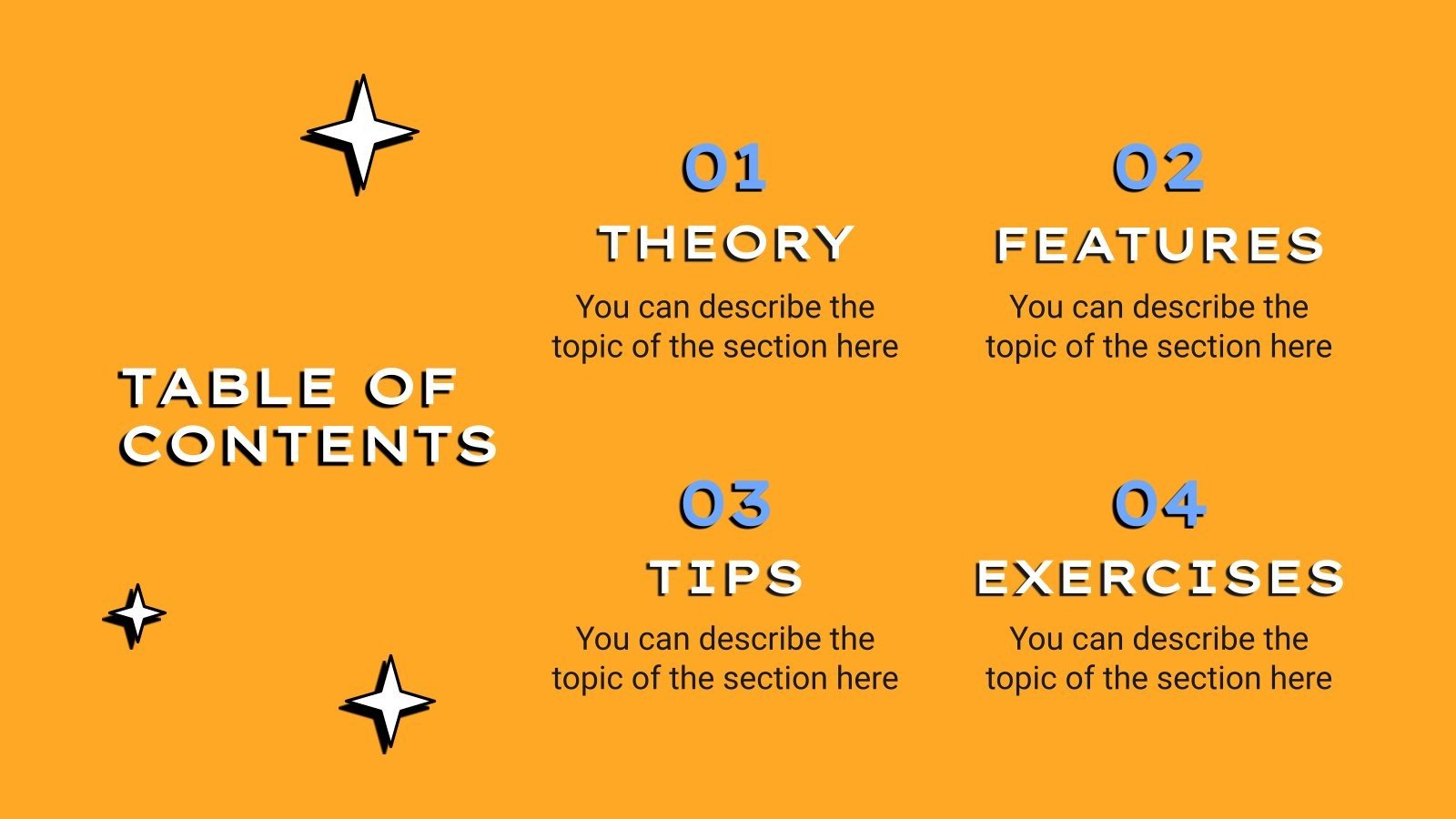 TABLE OF CONTENTS

01
THEORY
You can describe the topic of the section here

02
FEATURES
You can describe the topic of the section here

03
TIPS
You can describe the topic of the section here

04
EXERCISES
You can describe the topic of the section here